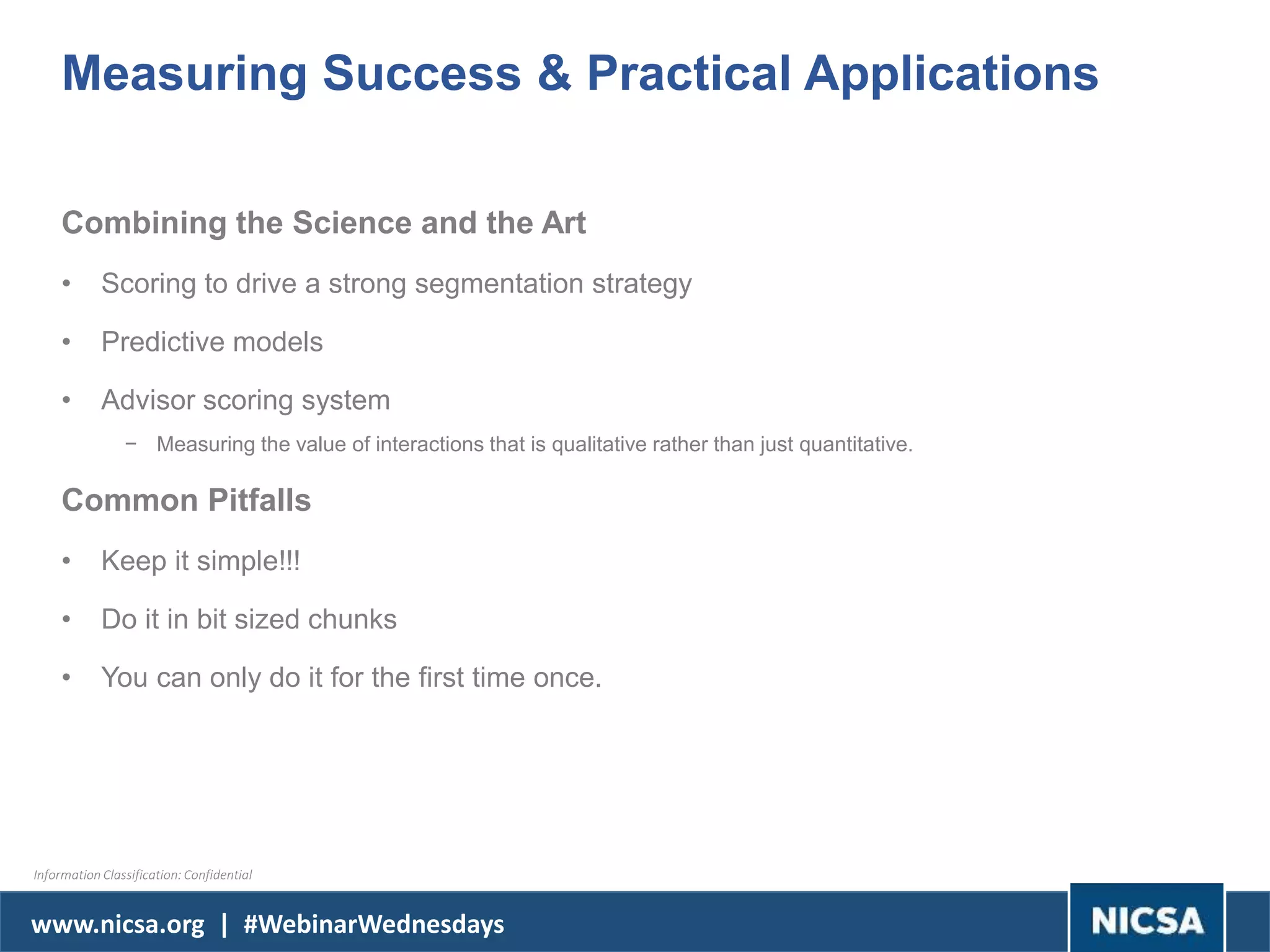 Measuring Success & Practical Applications

Combining the Science and the Art

• Scoring to drive a strong segmentation strategy
• Predictive models
• Advisor scoring system
  − Measuring the value of interactions that is qualitative rather than just quantitative.

Common Pitfalls

• Keep it simple!!!
• Do it in bit sized chunks
• You can only do it for the first time once.

Information Classification: Confidential

www.nicsa.org | #WebinarWednesdays

NICSA